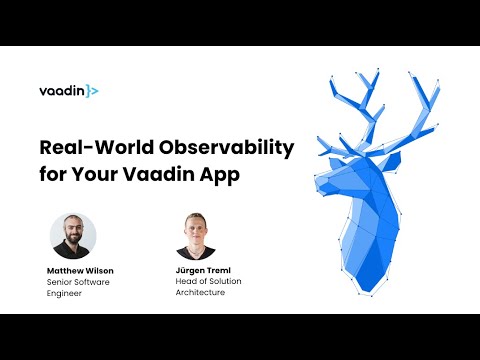 vaadin}>

Real-World Observability for Your Vaadin App

Matthew Wilson
Senior Software Engineer

Jürgen Treml
Head of Solution Architecture